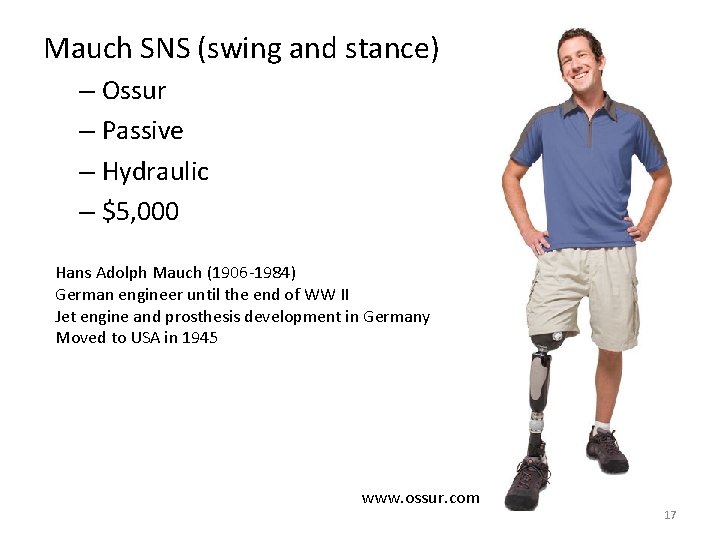 Mauch SNS (swing and stance)

– Ossur
– Passive
– Hydraulic
– \$5,000

Hans Adolph Mauch (1906-1984)
German engineer until the end of WW II
Jet engine and prosthesis development in Germany
Moved to USA in 1945

www.ossur.com

17